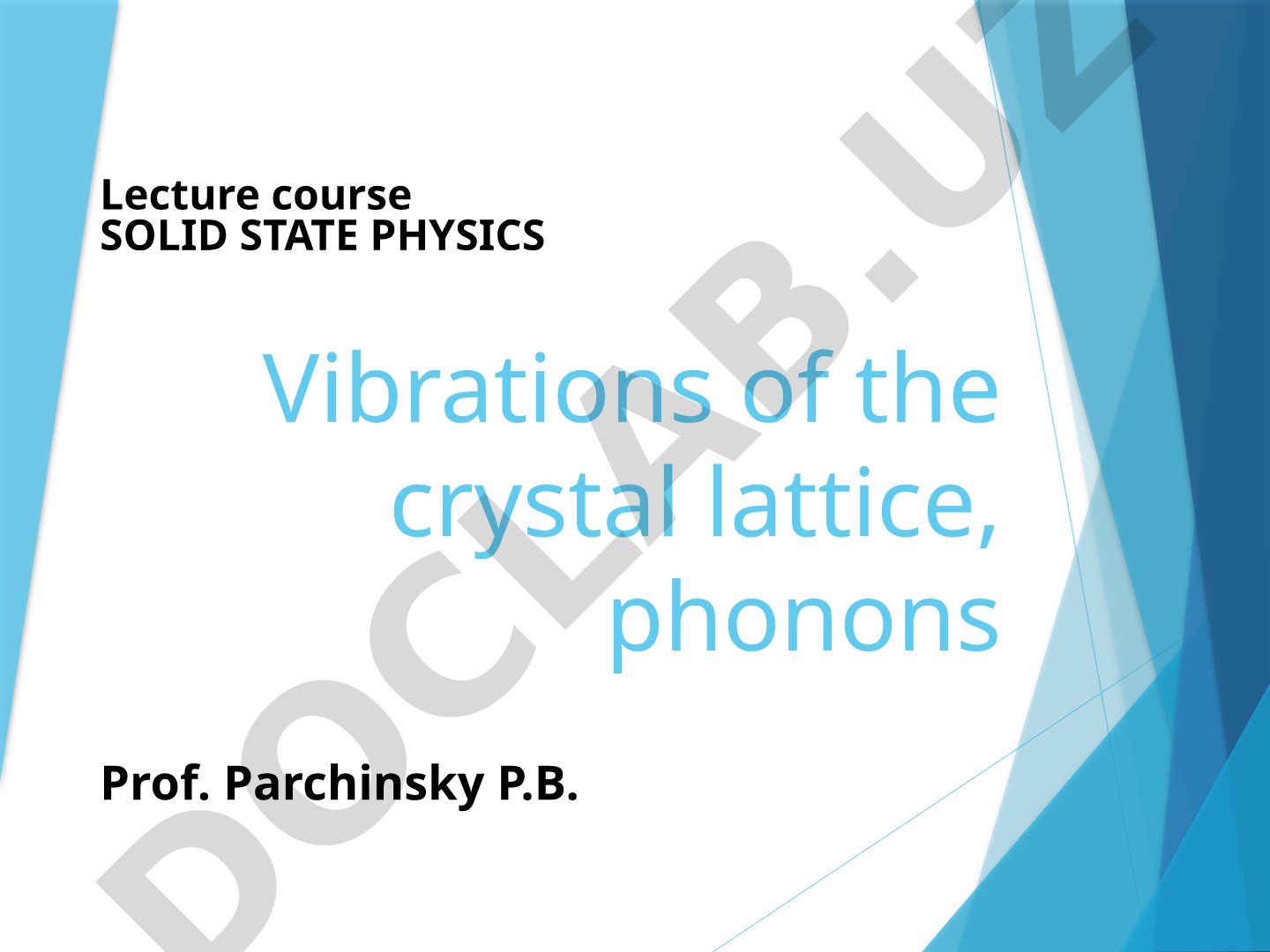 Lecture course
SOLID STATE PHYSICS

Vibrations of the crystal lattice, phonons

Prof. Parchinsky P.B.

DOCLAB.UZ